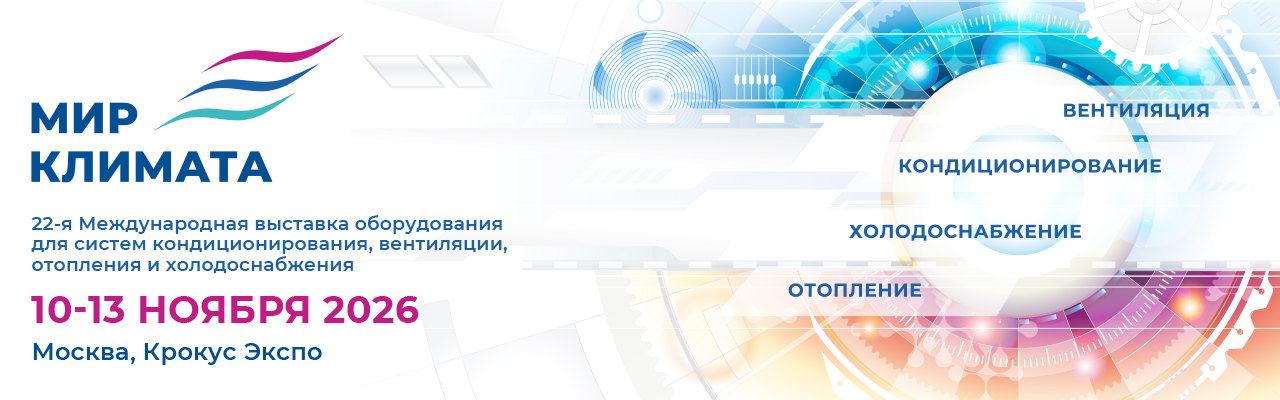 МИР КЛИМАТА

22-я Международная выставка оборудования для систем кондиционирования, вентиляции, отопления и холодоснабжения

10-13 НОЯБРЯ 2026

Москва, Крокус Экспо

ВЕНТИЛЯЦИЯ

КОНДИЦИОНИРОВАНИЕ

ХОЛОДОСНАБЖЕНИЕ

ОТОПЛЕНИЕ